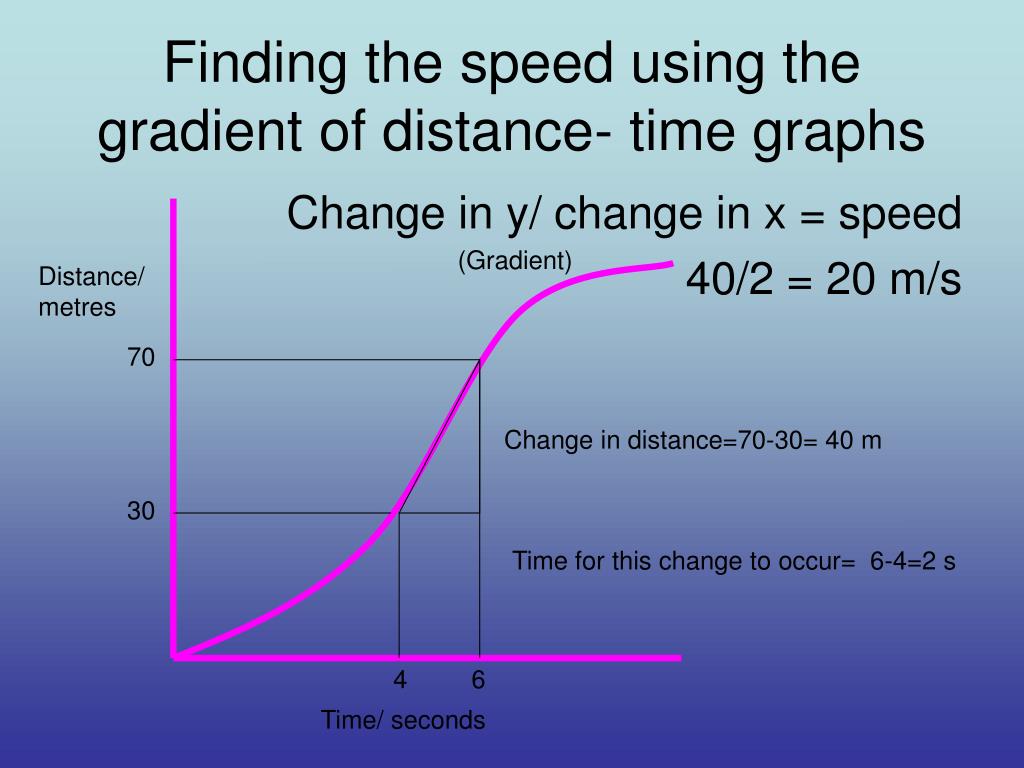 Finding the speed using the gradient of distance- time graphs

Change in y/ change in x = speed

(Gradient)

40/2 = 20 m/s

Distance/ metres

70

30

Change in distance=70-30= 40 m

Time for this change to occur= 6-4=2 s

4

6

Time/ seconds